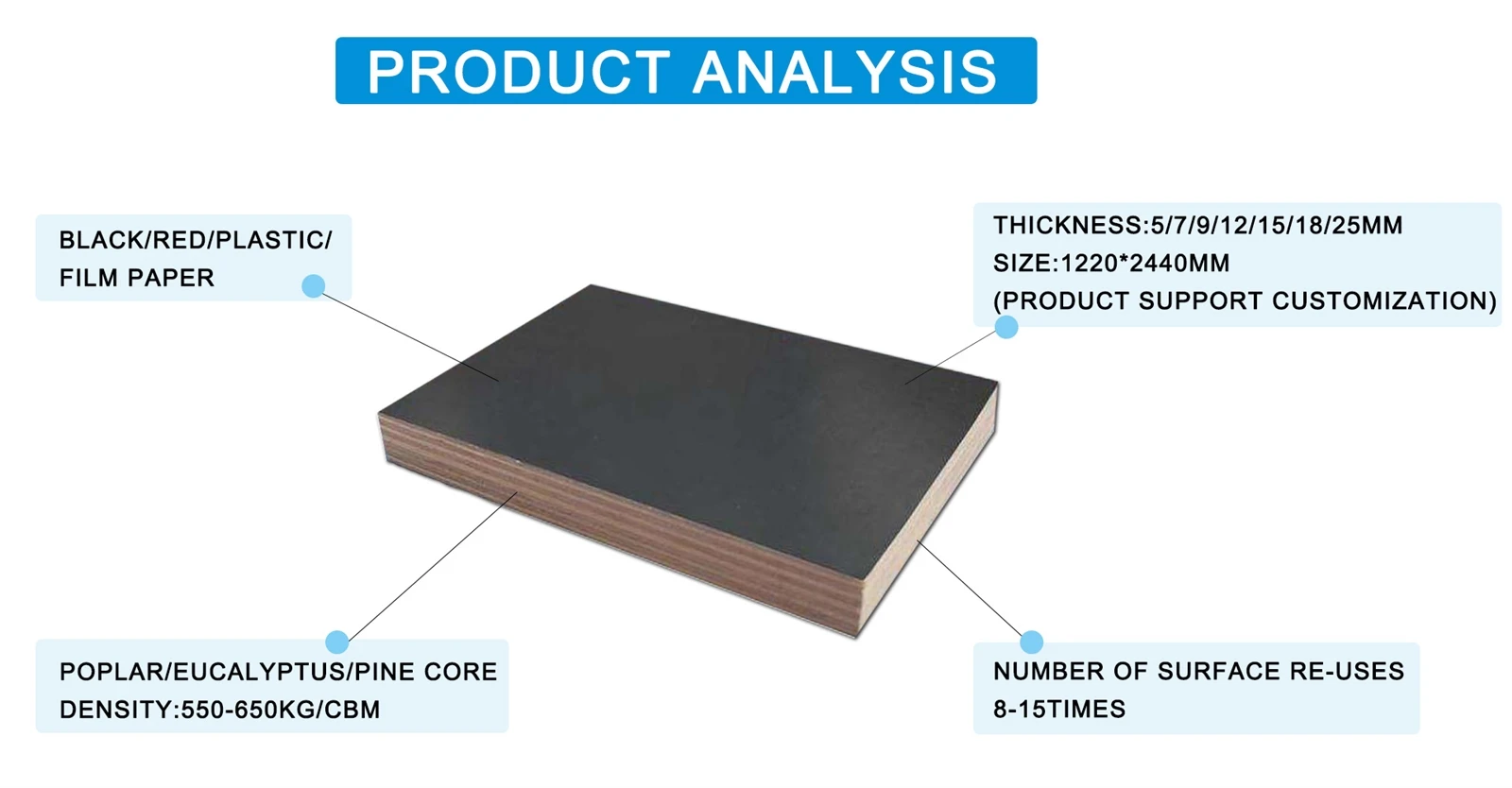 PRODUCT ANALYSIS

BLACK/RED/PLASTIC/
FILM PAPER

THICKNESS:5/7/9/12/15/18/25MM
SIZE:1220*2440MM
(PRODUCT SUPPORT CUSTOMIZATION)

POPLAR/EUCALYPTUS/PINE CORE
DENSITY:550-650KG/CBM

NUMBER OF SURFACE RE-USES
8-15TIMES